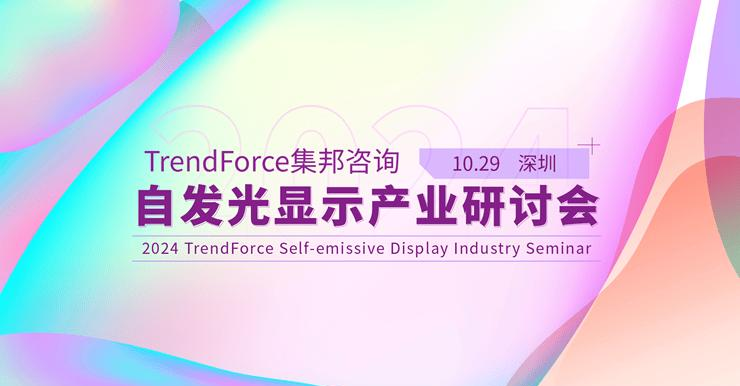 2024

TrendForce集邦咨询

10.29 深圳

自发光显示产业研讨会

2024 TrendForce Self-emissive Display Industry Seminar